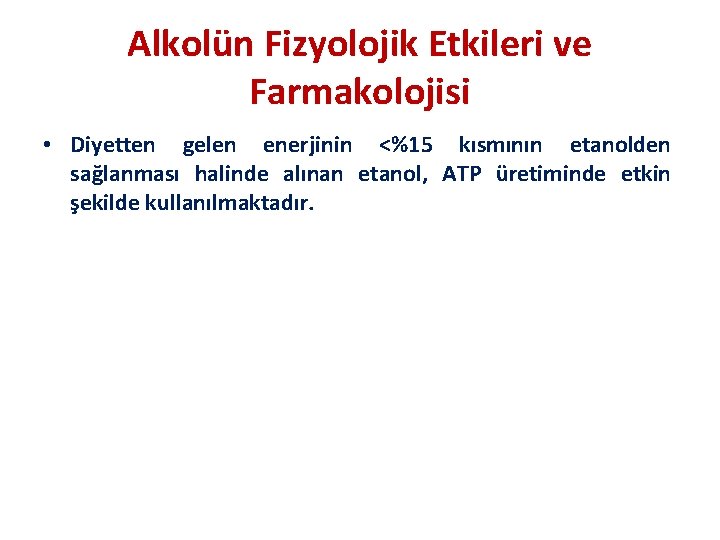 Alkolün Fizyolojik Etkileri ve Farmakolojisi

• Diyetten gelen enerjinin <%15 kısmının etanolden sağlanması halinde alınan etanol, ATP üretiminde etkin şekilde kullanılmaktadır.